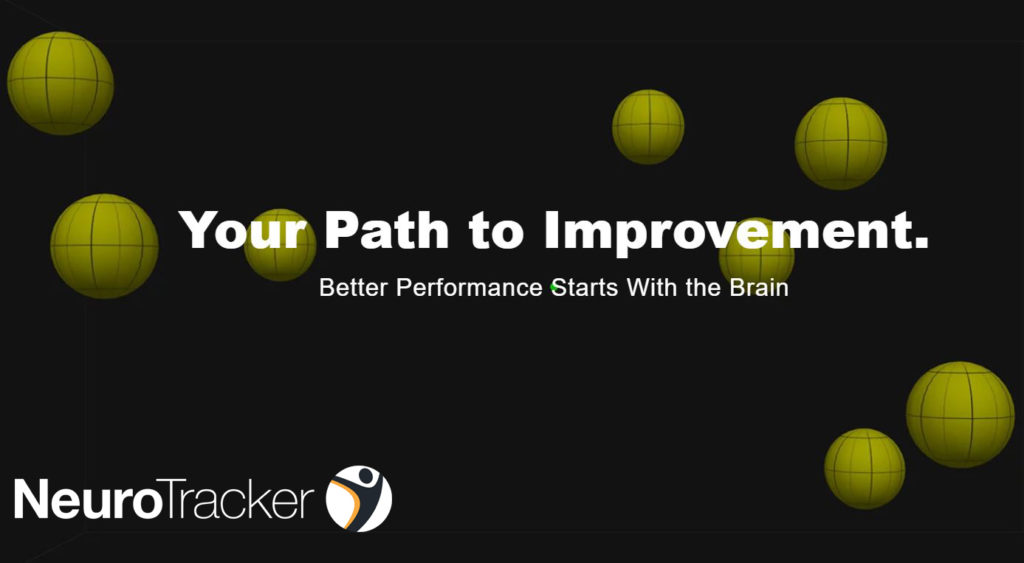 Your Path to Improvement.

Better Performance Starts With the Brain

NeuroTracker